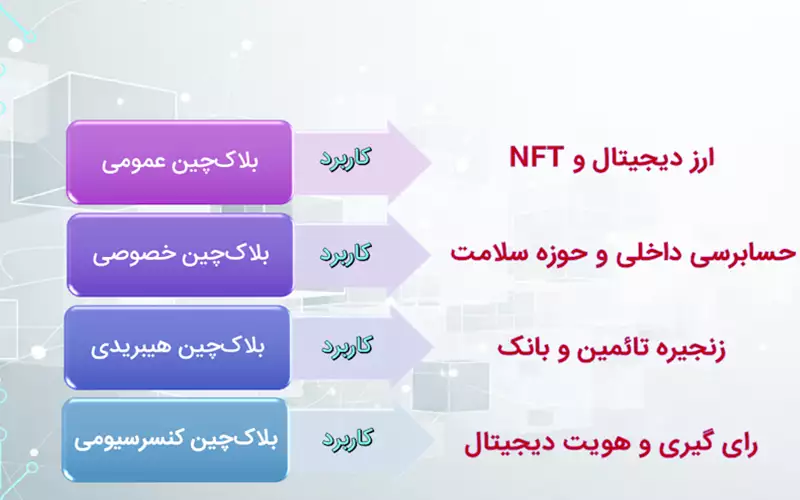 بلاک‌چین عمومی
کاربرد
ارز دیجیتال و NFT

بلاک‌چین خصوصی
کاربرد
حسابرسی داخلی و حوزه سلامت

بلاک‌چین هیبریدی
کاربرد
زنجیره تائمین و بانک

بلاک‌چین کنسرسیومی
کاربرد
رای گیری و هویت دیجیتال